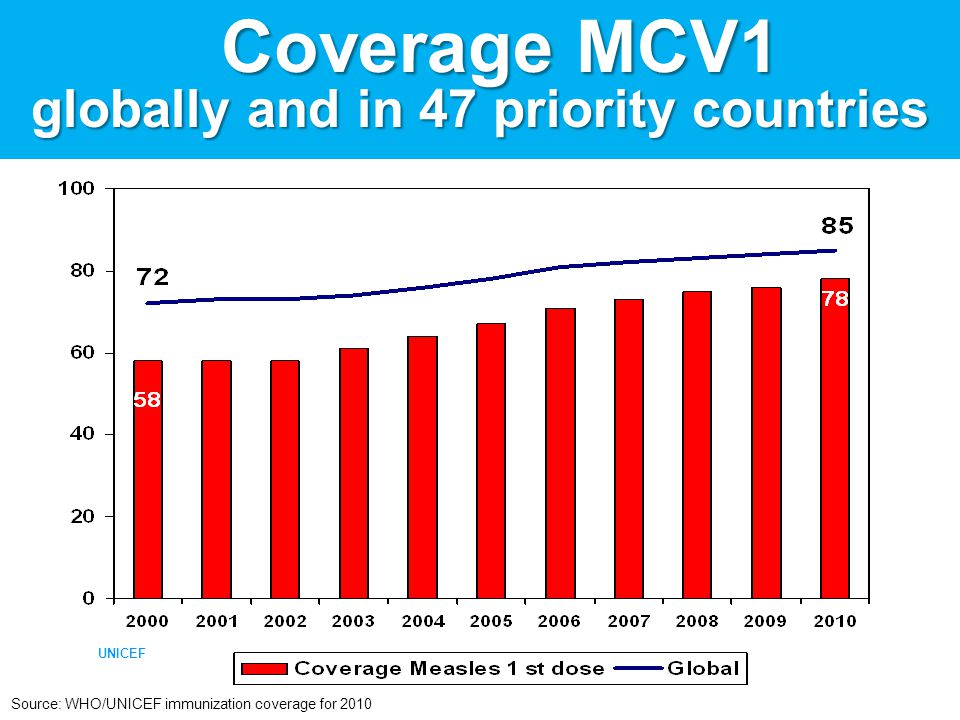 Coverage MCV1
globally and in 47 priority countries

100
80
60
40
20
0

72
85
58
78

2000 2001 2002 2003 2004 2005 2006 2007 2008 2009 2010

UNICEF

Coverage Measles 1 st dose
Global

Source: WHO/UNICEF immunization coverage for 2010